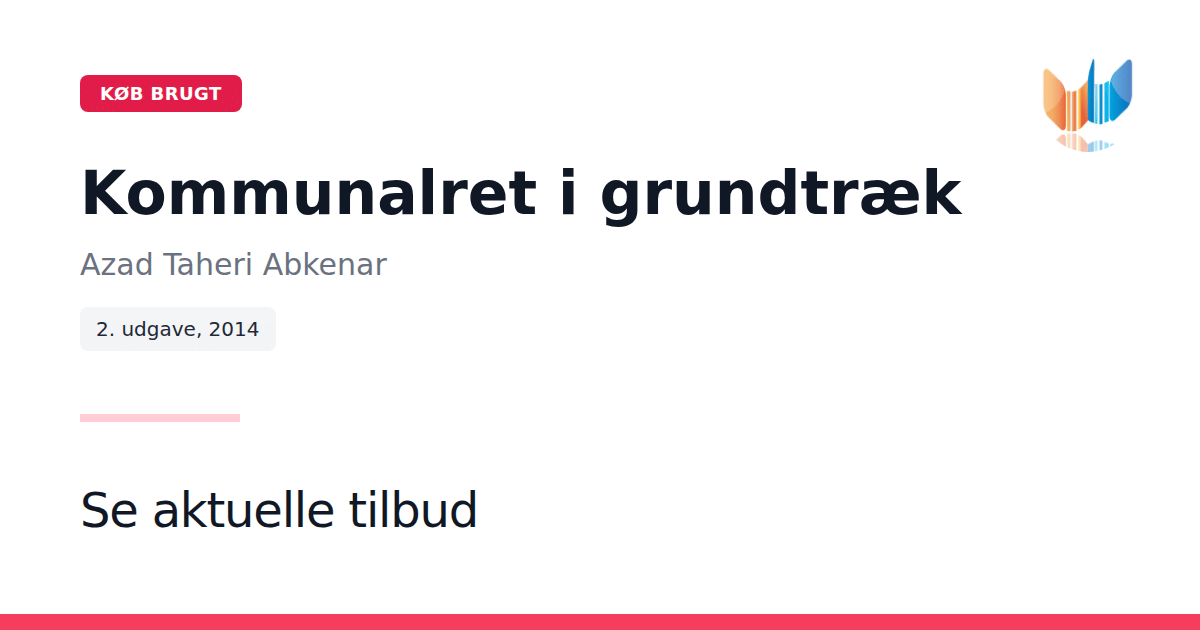 KØB BRUGT

Kommunalret i grundtræk

Azad Taheri Abkenar

2. udgave, 2014

Se aktuelle tilbud